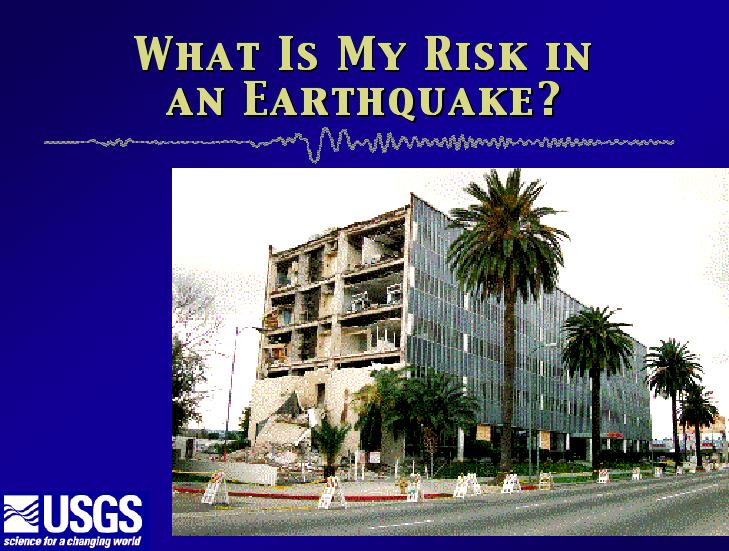 WHAT IS MY RISK IN AN EARTHQUAKE?

USGS
science for a changing world